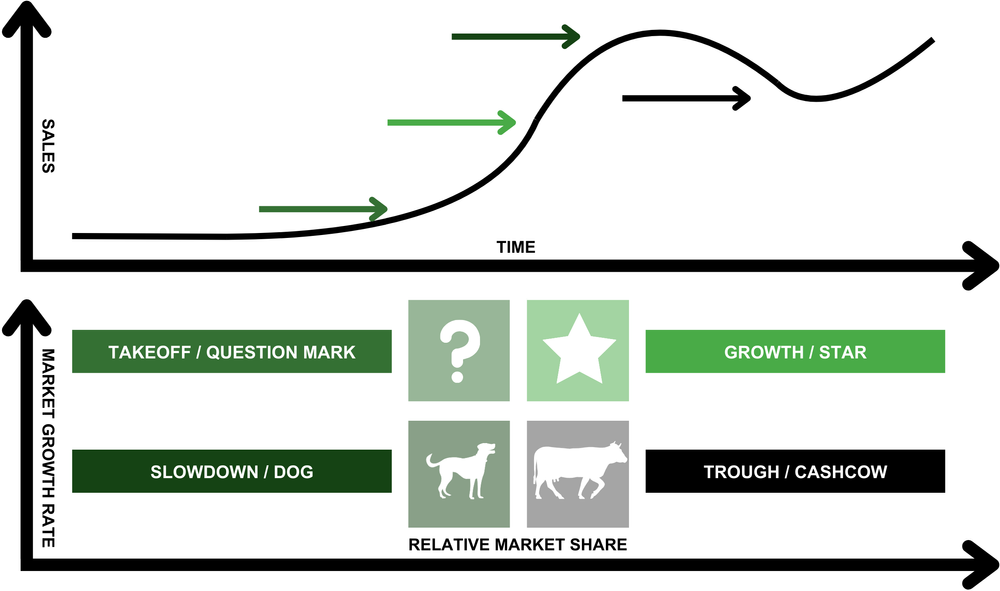 SALES

TIME

MARKET GROWTH RATE

TAKEOFF / QUESTION MARK

?

GROWTH / STAR

SLOWDOWN / DOG

TROUGH / CASHCOW

RELATIVE MARKET SHARE